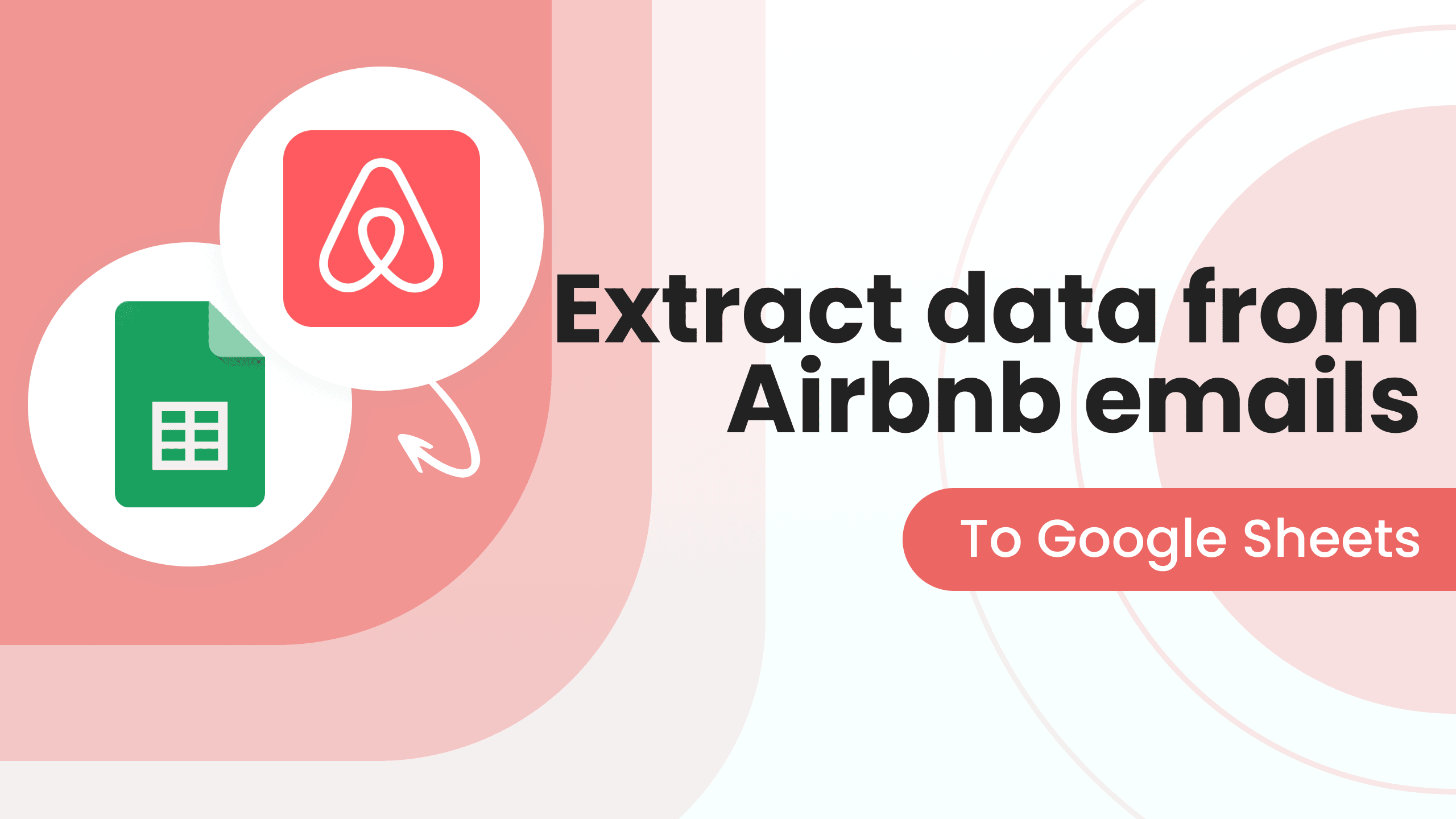 Extract data from Airbnb emails

To Google Sheets